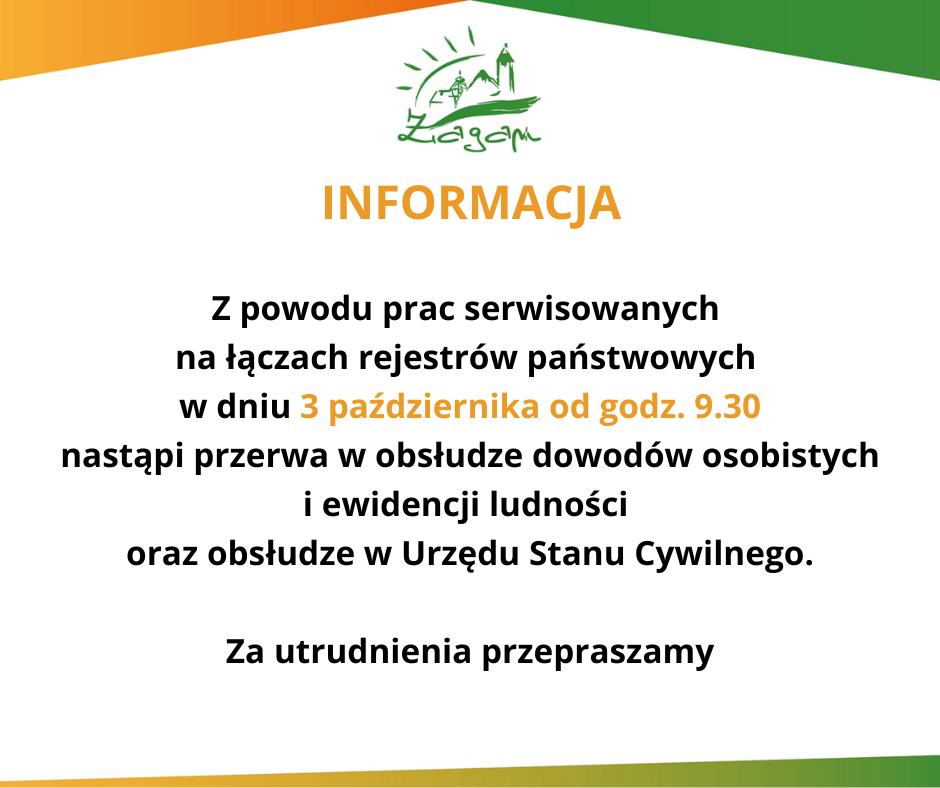 Żagań

INFORMACJA

Z powodu prac serwisowanych na łączach rejestrów państwowych w dniu 3 października od godz. 9.30 nastąpi przerwa w obsłudze dowodów osobistych i ewidencji ludności oraz obsłudze w Urzędu Stanu Cywilnego.

Za utrudnienia przepraszamy